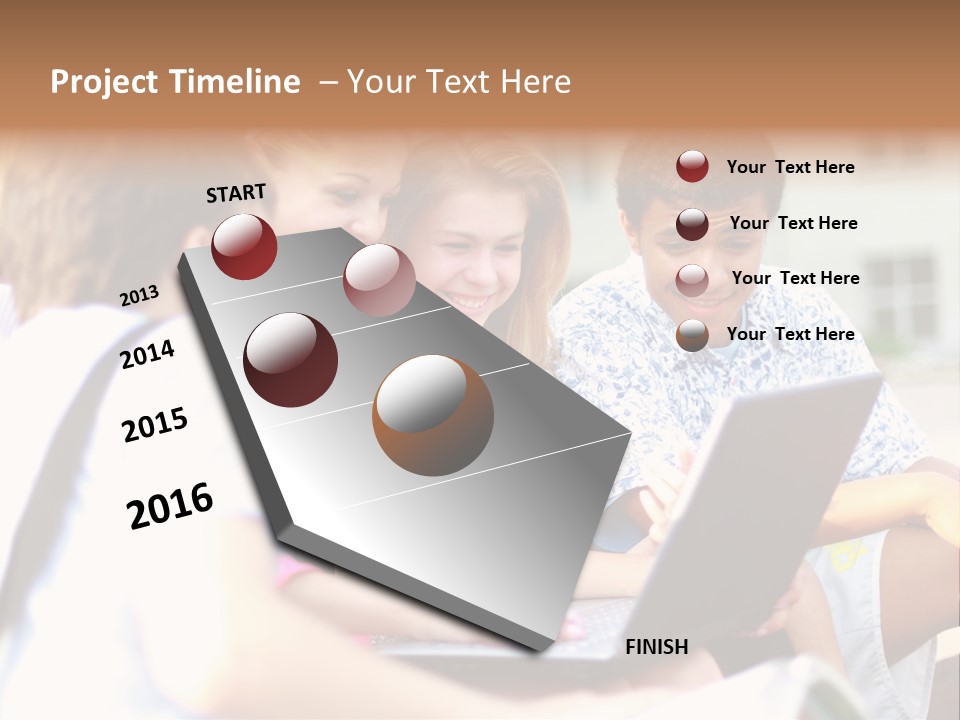 Project Timeline – Your Text Here

START

2013

2014

2015

2016

FINISH

Your Text Here

Your Text Here

Your Text Here

Your Text Here